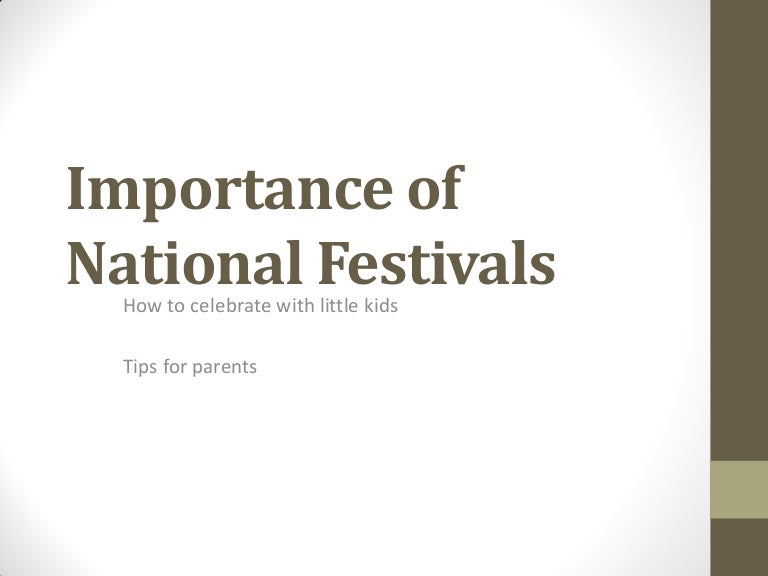 Importance of National Festivals

How to celebrate with little kids

Tips for parents